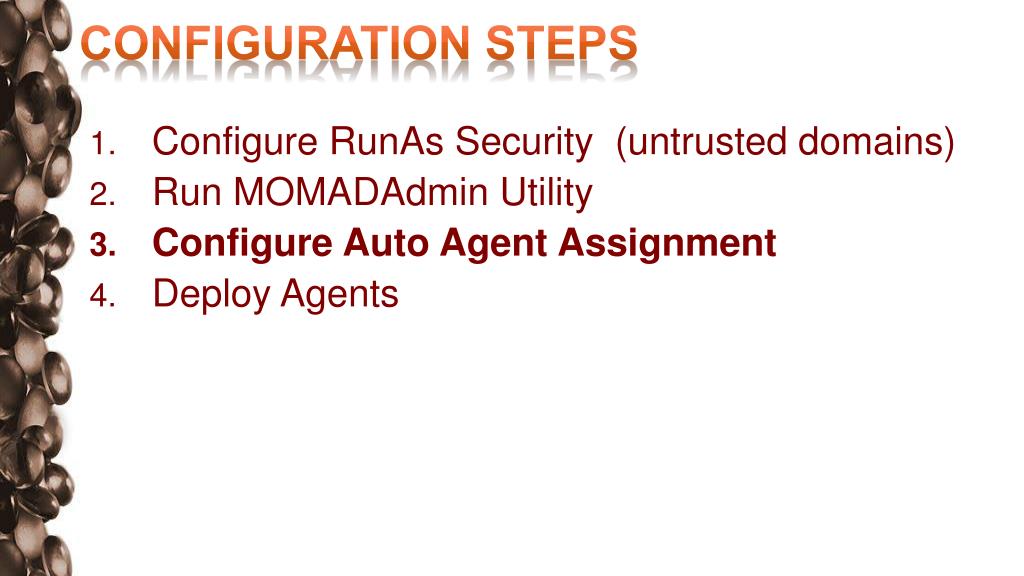 CONFIGURATION STEPS

1. Configure RunAs Security (untrusted domains)
2. Run MOMADAdmin Utility
3. Configure Auto Agent Assignment
4. Deploy Agents